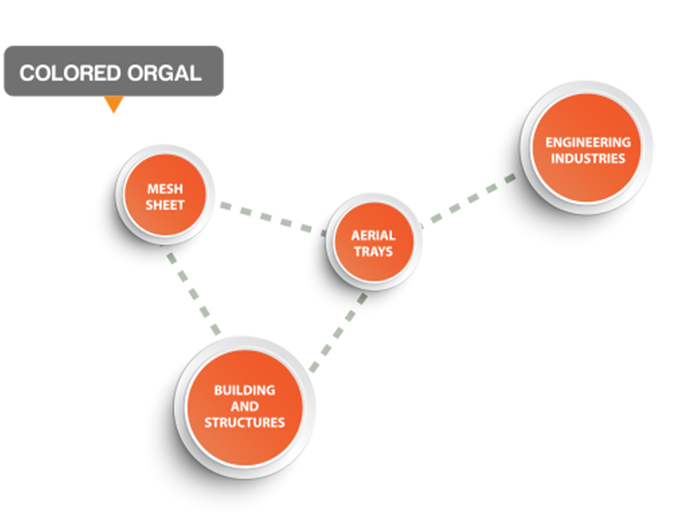 COLORED ORGAL

MESH SHEET

AERIAL TRAYS

ENGINEERING INDUSTRIES

BUILDING AND STRUCTURES